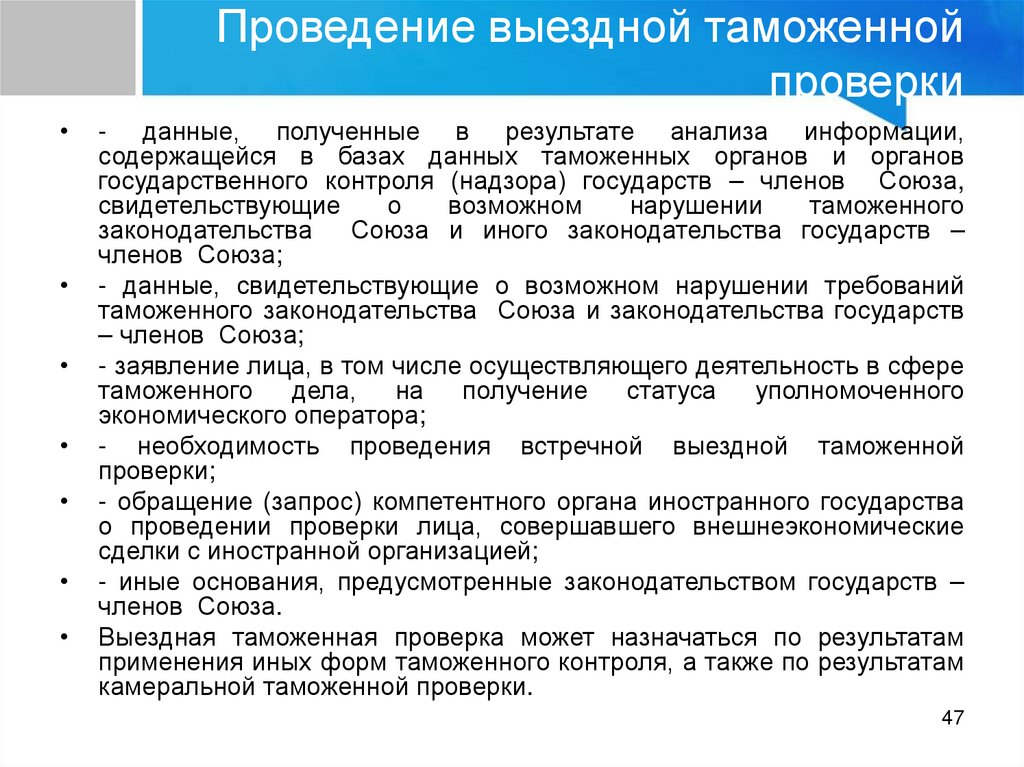 Проведение выездной таможенной проверки

• - данные, полученные в результате анализа информации, содержащейся в базах данных таможенных органов и органов государственного контроля (надзора) государств – членов Союза, свидетельствующие о возможном нарушении таможенного законодательства Союза и иного законодательства государств – членов Союза;
• - данные, свидетельствующие о возможном нарушении требований таможенного законодательства Союза и законодательства государств – членов Союза;
• - заявление лица, в том числе осуществляющего деятельность в сфере таможенного дела, на получение статуса уполномоченного экономического оператора;
• - необходимость проведения встречной выездной таможенной проверки;
• - обращение (запрос) компетентного органа иностранного государства о проведении проверки лица, совершавшего внешнеэкономические сделки с иностранной организацией;
• - иные основания, предусмотренные законодательством государств – членов Союза.
• Выездная таможенная проверка может назначаться по результатам применения иных форм таможенного контроля, а также по результатам камеральной таможенной проверки.

47